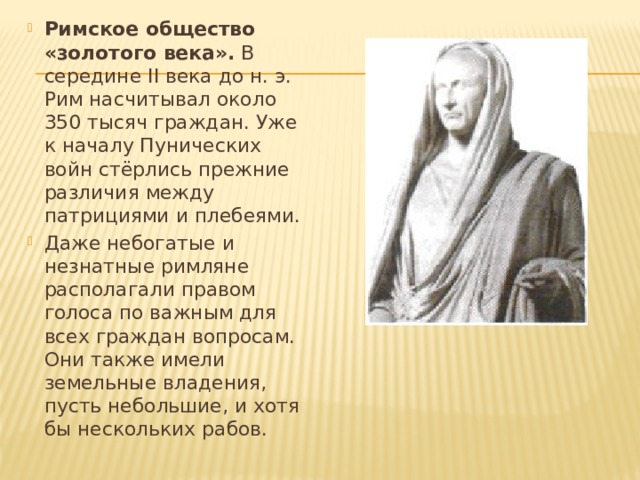 Римское общество «золотого века». В середине II века до н. э. Рим насчитывал около 350 тысяч граждан. Уже к началу Пунических войн стёрлись прежние различия между патрициями и плебеями.

Даже небогатые и незнатные римляне располагали правом голоса по важным для всех граждан вопросам. Они также имели земельные владения, пусть небольшие, и хотя бы нескольких рабов.